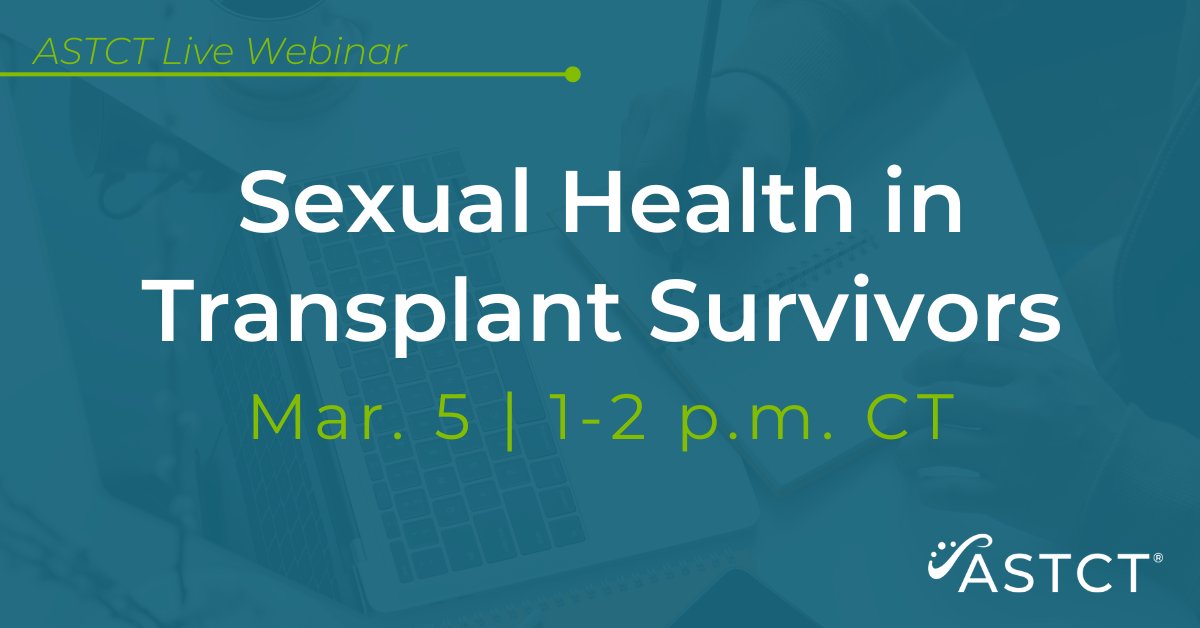 ASTCT Live Webinar

Sexual Health in Transplant Survivors

Mar. 5 | 1-2 p.m. CT

ASTCT®